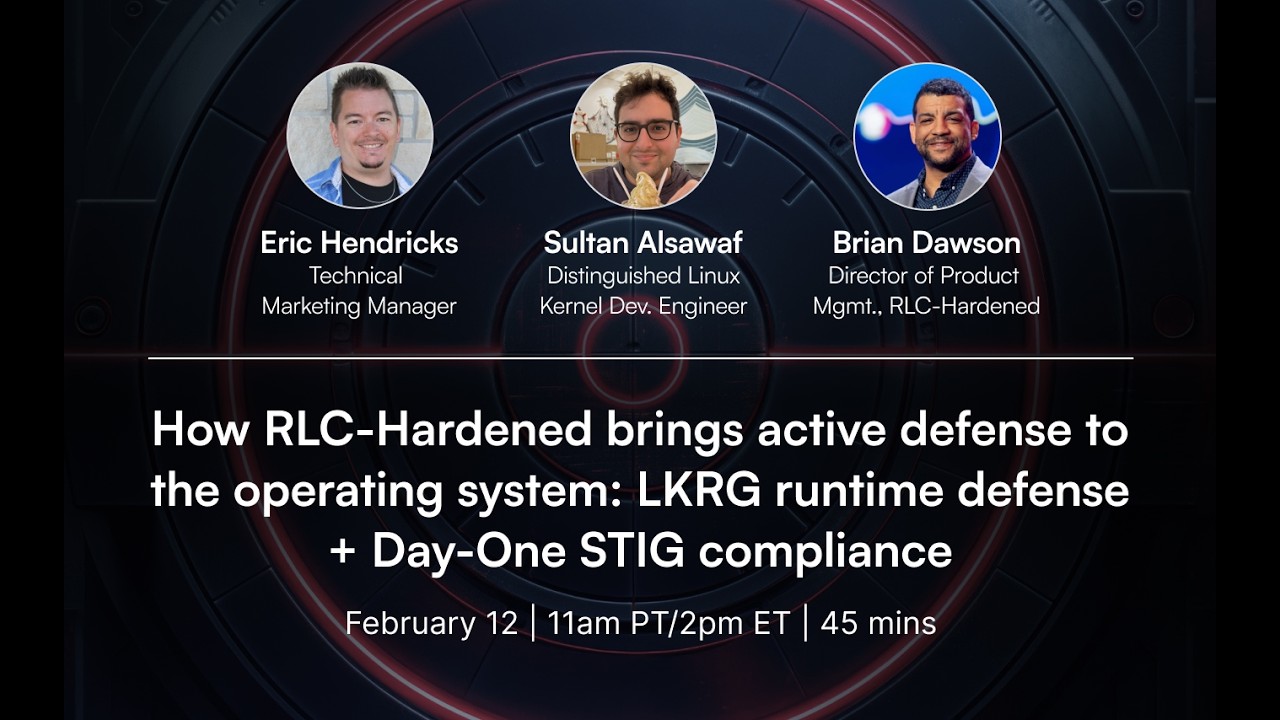 Eric Hendricks
Technical Marketing Manager

Sultan Alsawaf
Distinguished Linux Kernel Dev. Engineer

Brian Dawson
Director of Product Mgmt., RLC-Hardened

How RLC-Hardened brings active defense to the operating system: LKRG runtime defense + Day-One STIG compliance

February 12 | 11am PT/2pm ET | 45 mins